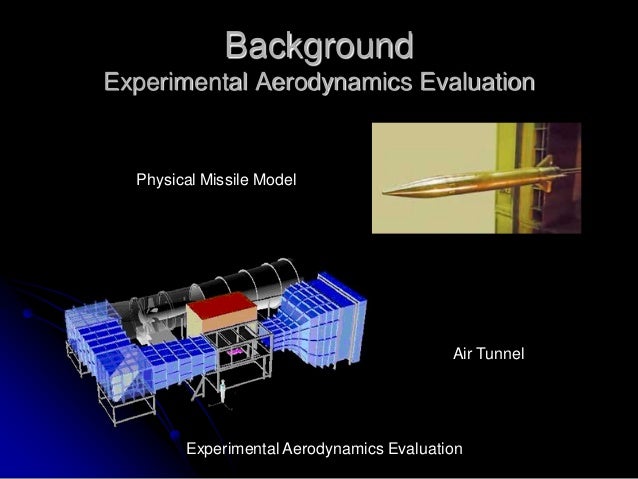 Background
Experimental Aerodynamics Evaluation

Physical Missile Model

Air Tunnel

Experimental Aerodynamics Evaluation